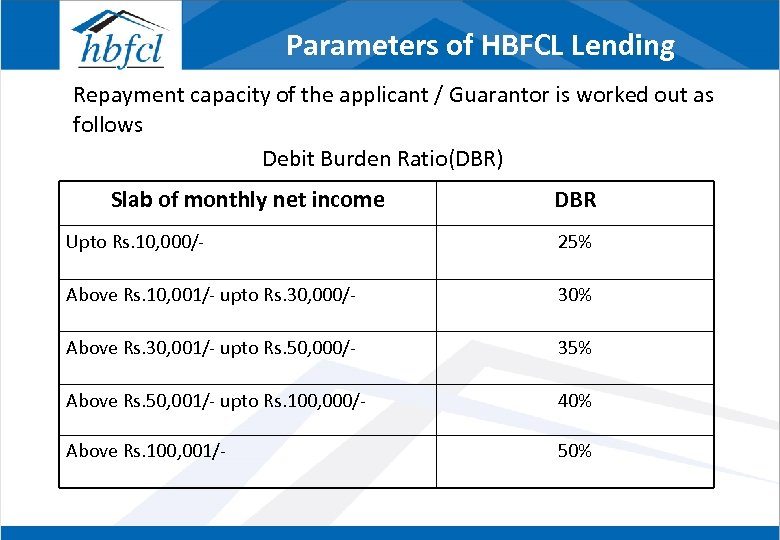 hbfcl

Parameters of HBFCL Lending

Repayment capacity of the applicant / Guarantor is worked out as follows

Debit Burden Ratio(DBR)

| Slab of monthly net income | DBR |
|---|---|
| Upto Rs.10,000/- | 25% |
| Above Rs.10,001/- upto Rs.30,000/- | 30% |
| Above Rs.30,001/- upto Rs.50,000/- | 35% |
| Above Rs.50,001/- upto Rs.100,000/- | 40% |
| Above Rs.100,001/- | 50% |